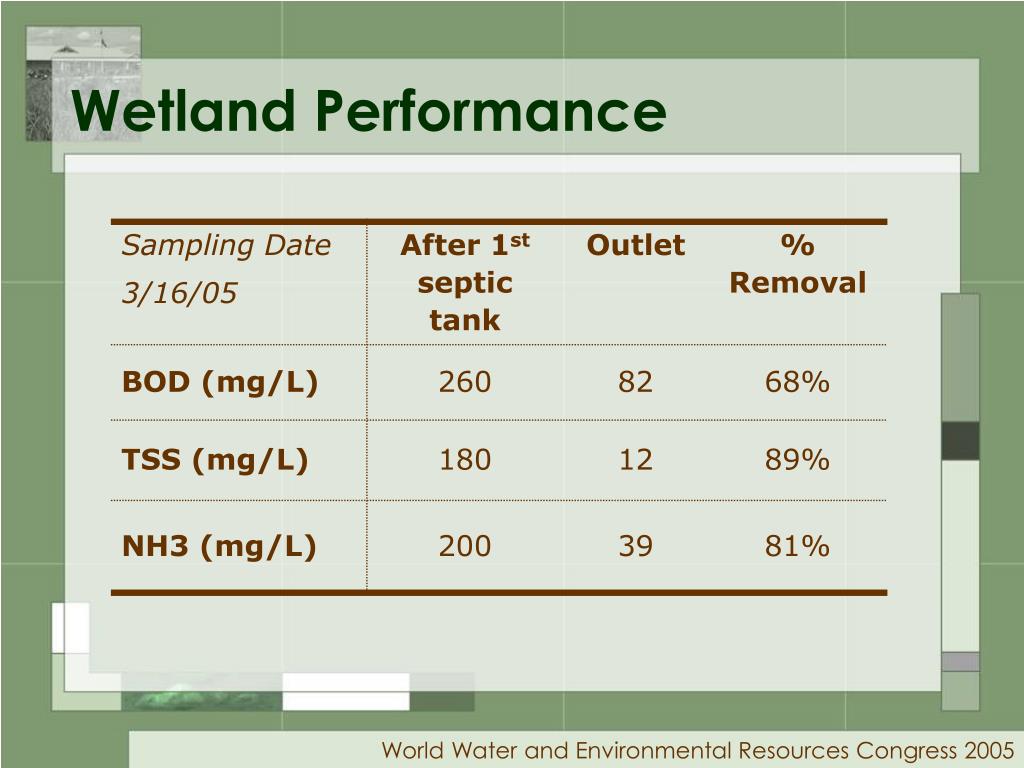 Wetland Performance

| Sampling Date 3/16/05 | After 1$^{st}$ septic tank | Outlet | % Removal |
|---|---|---|---|
| BOD (mg/L) | 260 | 82 | 68% |
| TSS (mg/L) | 180 | 12 | 89% |
| NH3 (mg/L) | 200 | 39 | 81% |

World Water and Environmental Resources Congress 2005